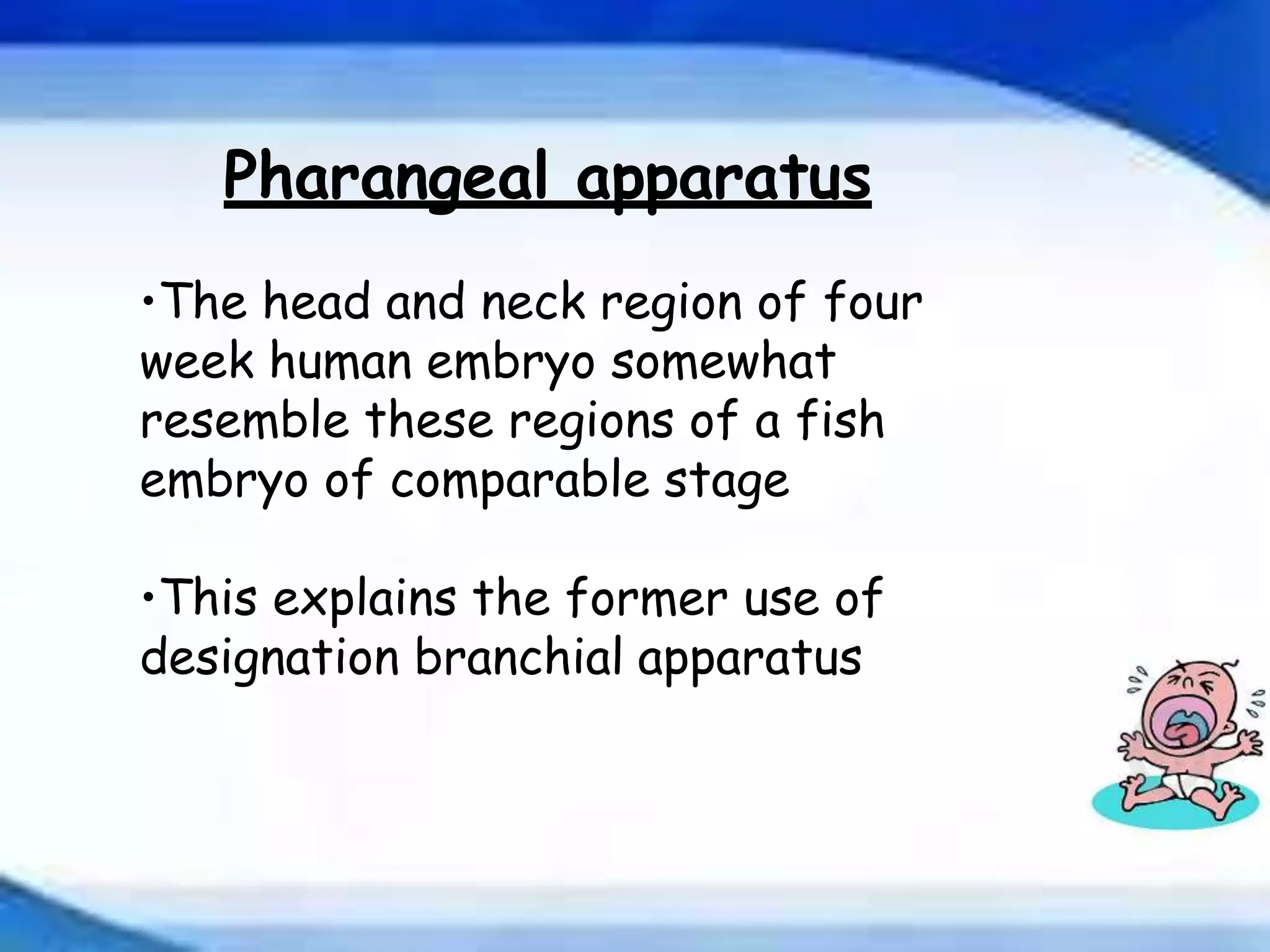 Pharangeal apparatus

•The head and neck region of four week human embryo somewhat resemble these regions of a fish embryo of comparable stage

•This explains the former use of designation branchial apparatus